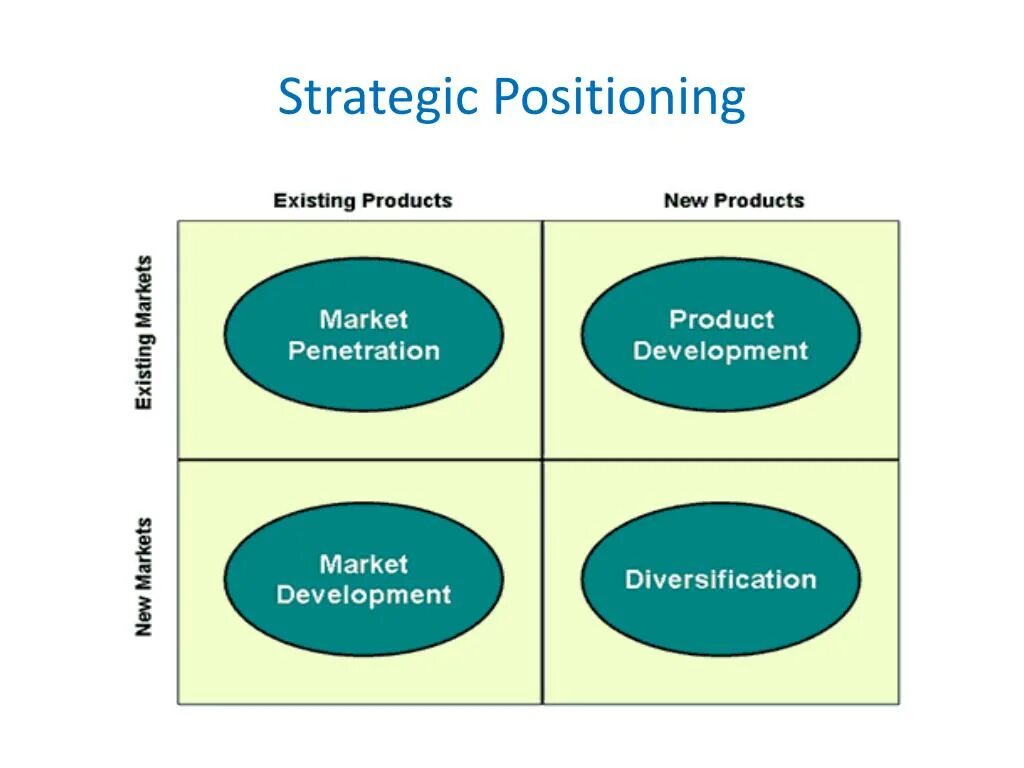 Strategic Positioning

|  | Existing Products | New Products |
|---|---|---|
| Existing Markets | Market Penetration | Product Development |
| New Markets | Market Development | Diversification |